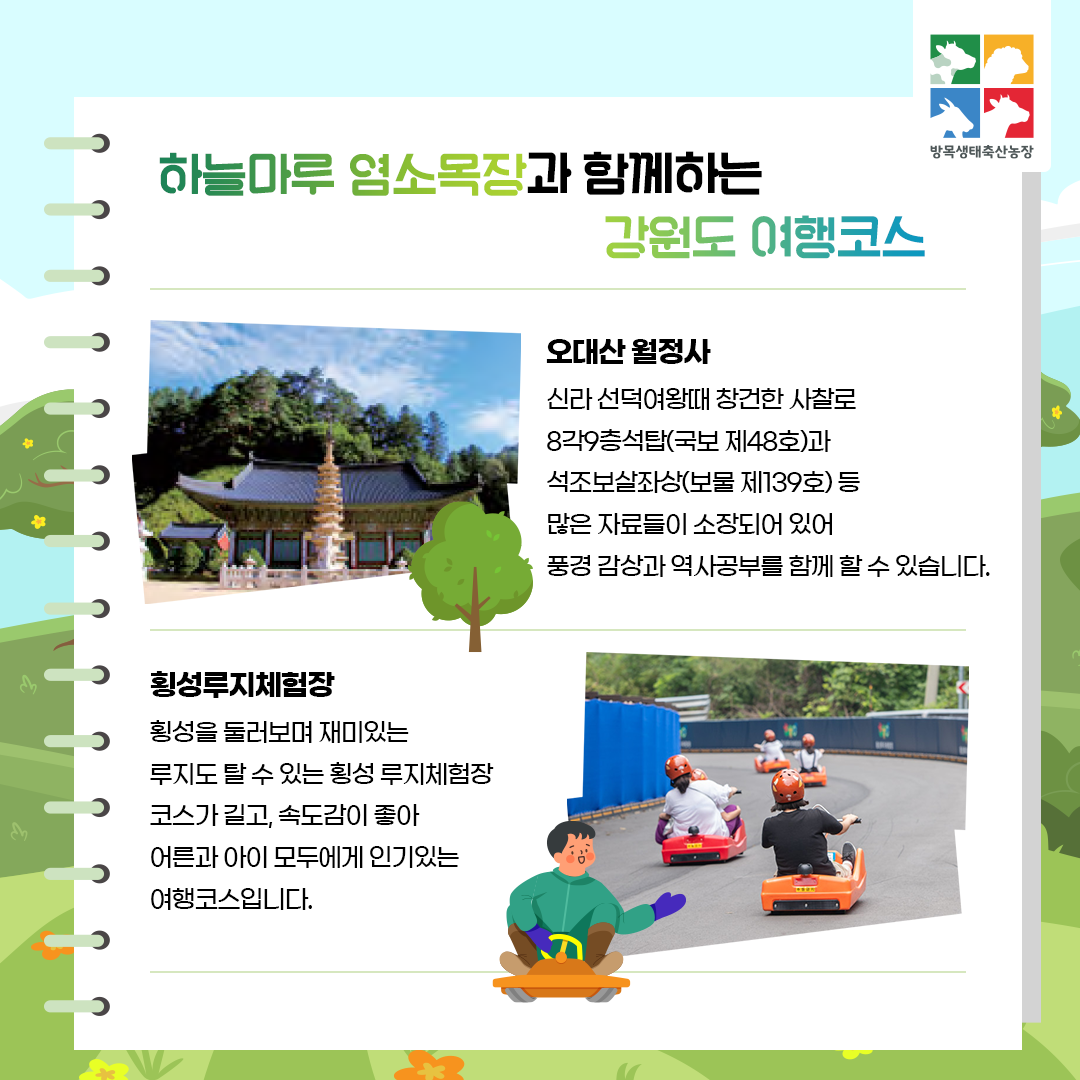 방목생태축산농장

하늘마루 염소목장과 함께하는 강원도 여행코스

오대산 월정사

신라 선덕여왕때 창건한 사찰로 8각9층석탑(국보 제48호)과 석조보살좌상(보물 제139호) 등 많은 자료들이 소장되어 있어 풍경 감상과 역사공부를 함께 할 수 있습니다.

횡성루지체험장

횡성을 둘러보며 재미있는 루지도 탈 수 있는 횡성 루지체험장 코스가 길고, 속도감이 좋아 어른과 아이 모두에게 인기있는 여행코스입니다.